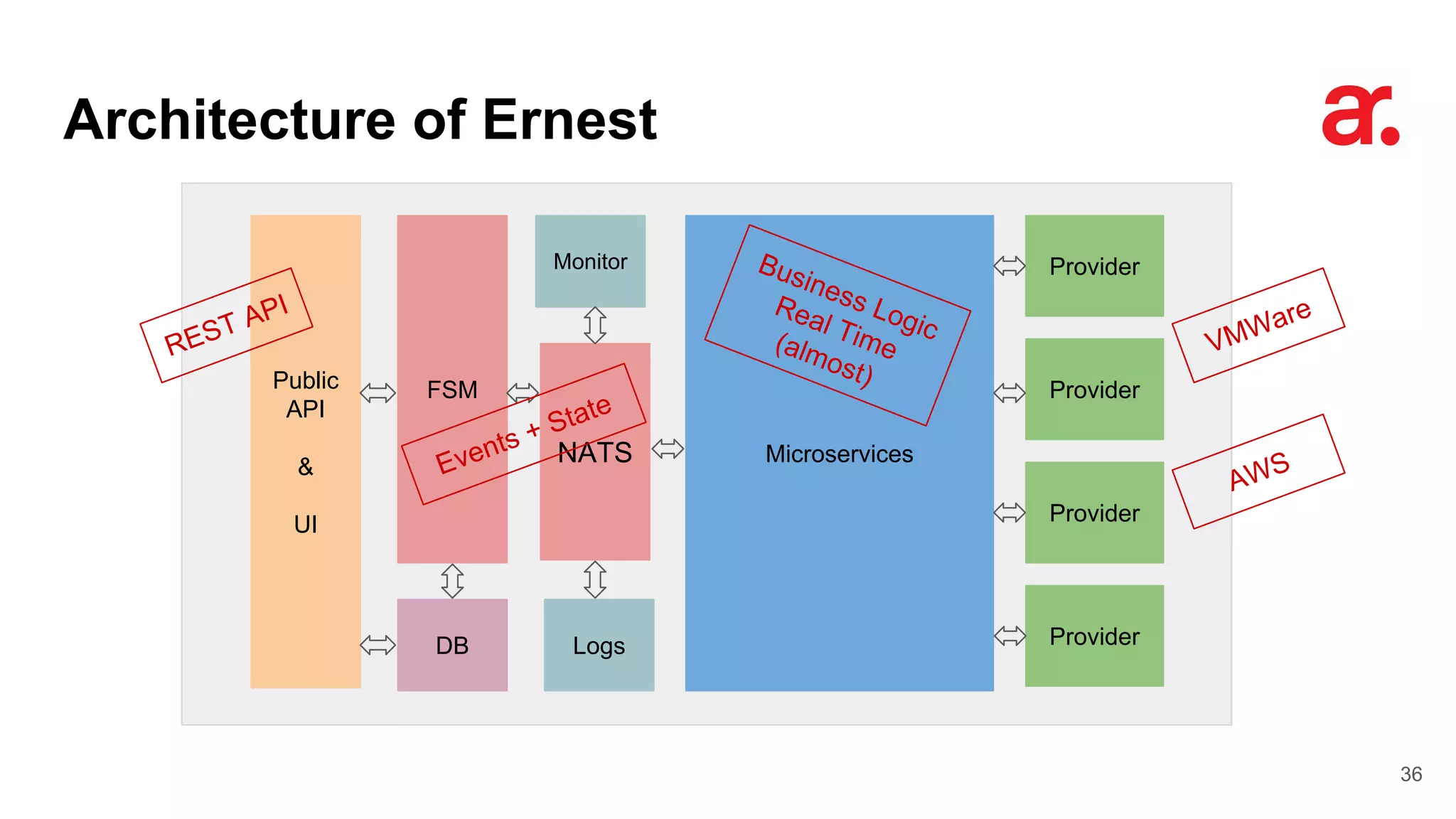 Architecture of Ernest

ar.

REST API

Public API

&

UI

FSM

Monitor

Events + State

NATS

DB

Logs

Business Logic
Real Time
(almost)

Microservices

Provider

Provider

Provider

Provider

VMWare

AWS

36